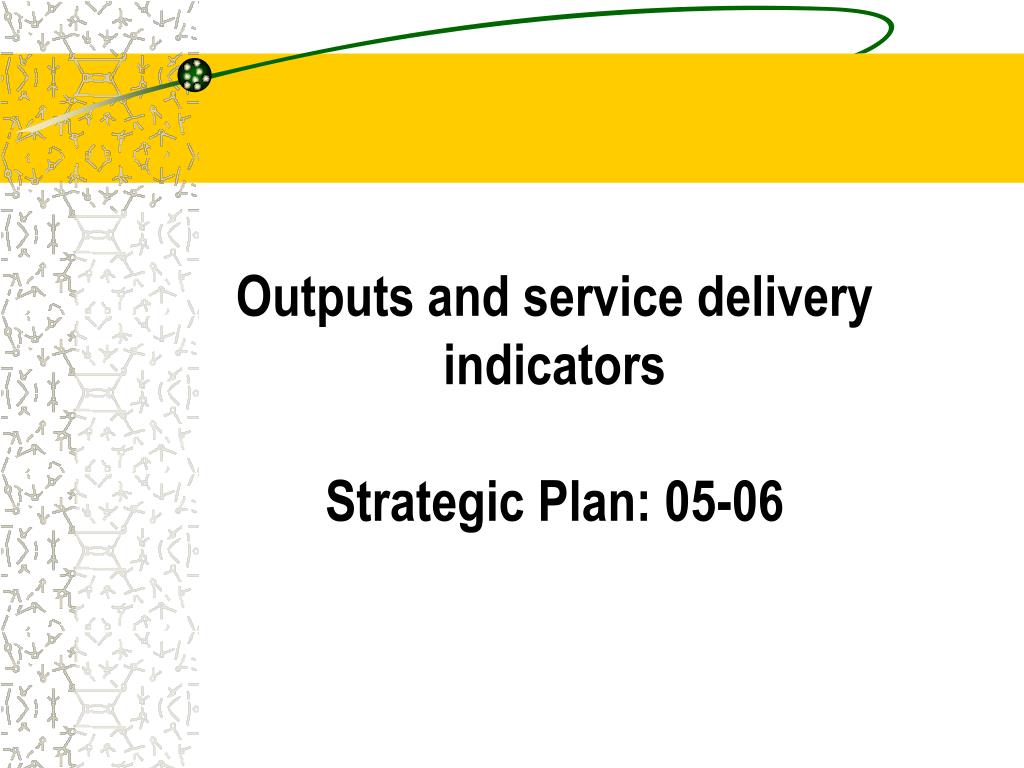 Outputs and service delivery indicators

Strategic Plan: 05-06